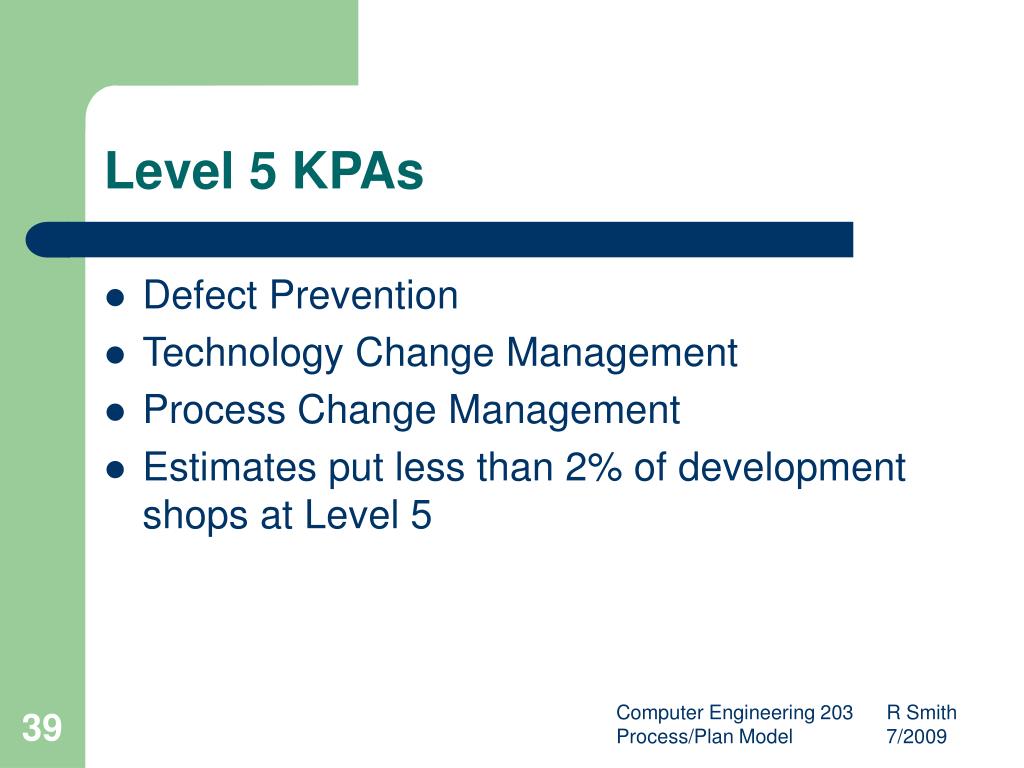 Level 5 KPAs

- Defect Prevention
- Technology Change Management
- Process Change Management
- Estimates put less than 2% of development shops at Level 5

39

Computer Engineering 203 Process/Plan Model

R Smith 7/2009